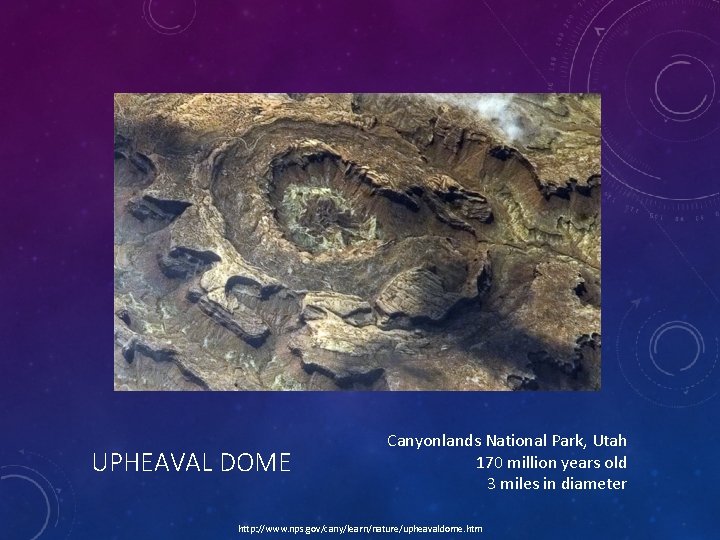 UPHEAVAL DOME

Canyonlands National Park, Utah
170 million years old
3 miles in diameter

http://www.nps.gov/cany/learn/nature/upheavaldome.htm